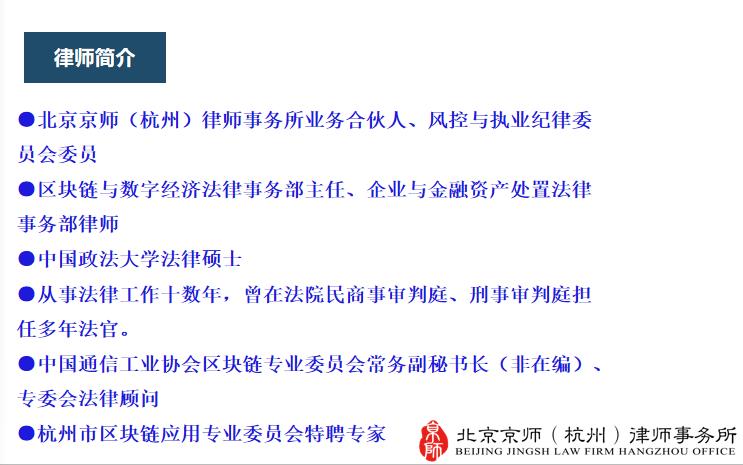 律师简介

●北京京师（杭州）律师事务所业务合伙人、风控与执业纪律委员会委员

●区块链与数字经济法律事务部主任、企业与金融资产处置法律事务部律师

●中国政法大学法律硕士

●从事法律工作十数年，曾在法院民商事审判庭、刑事审判庭担任多年法官。

●中国通信工业协会区块链专业委员会常务副秘书长（非在编）、专委会法律顾问

●杭州市区块链应用专业委员会特聘专家

京师 北京京师（杭州）律师事务所
BEIJING JINGSH LAW FIRM HANGZHOU OFFICE